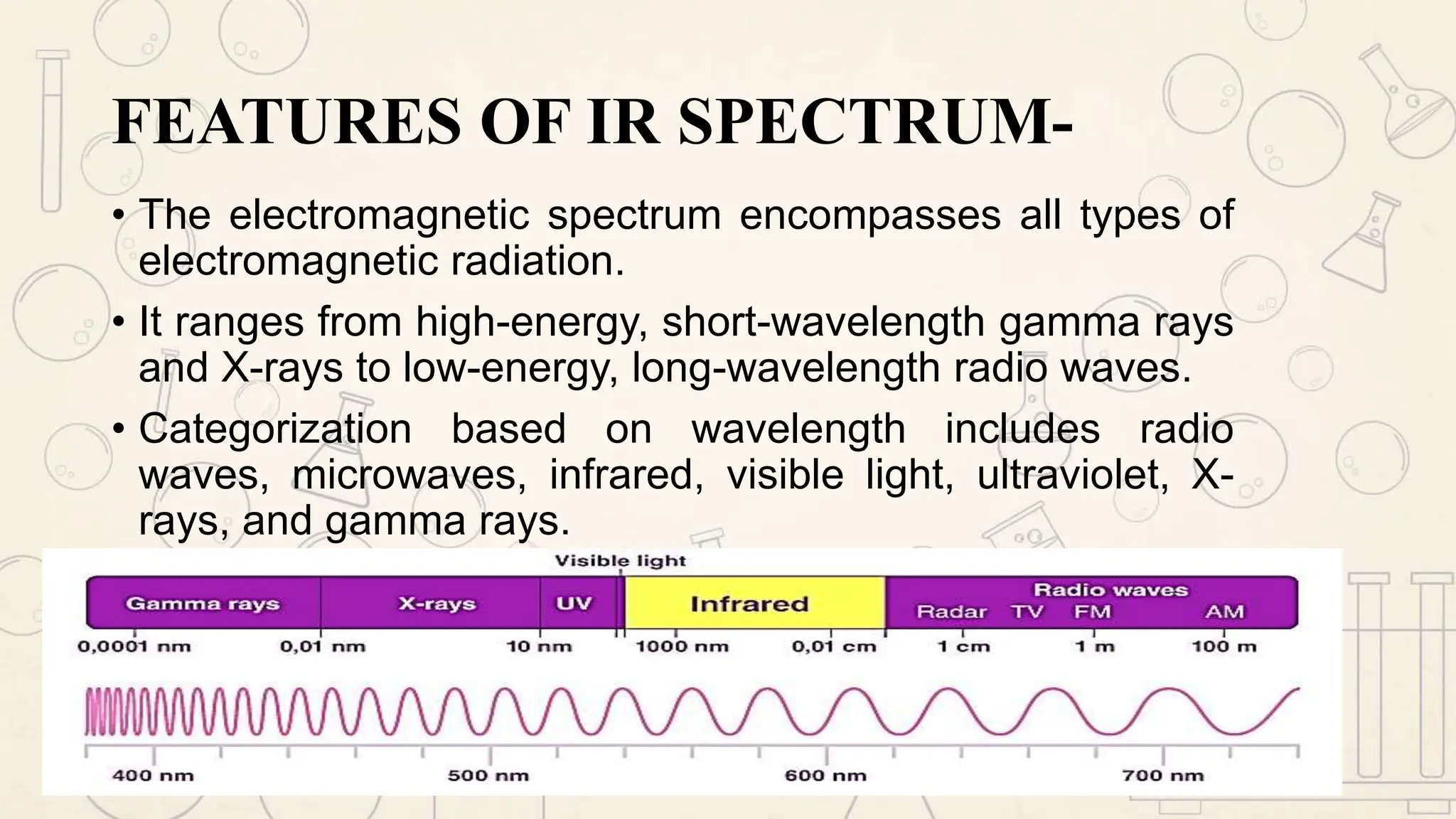 FEATURES OF IR SPECTRUM-

• The electromagnetic spectrum encompasses all types of electromagnetic radiation.

• It ranges from high-energy, short-wavelength gamma rays and X-rays to low-energy, long-wavelength radio waves.

• Categorization based on wavelength includes radio waves, microwaves, infrared, visible light, ultraviolet, X-rays, and gamma rays.

Visible light

Gamma rays
X-rays
UV
Infrared
Radio waves
Radar TV FM AM

0,0001 nm
0,01 nm
10 nm
1000 nm
0,01 cm
1 cm
1 m
100 m

400 nm
500 nm
600 nm
700 nm